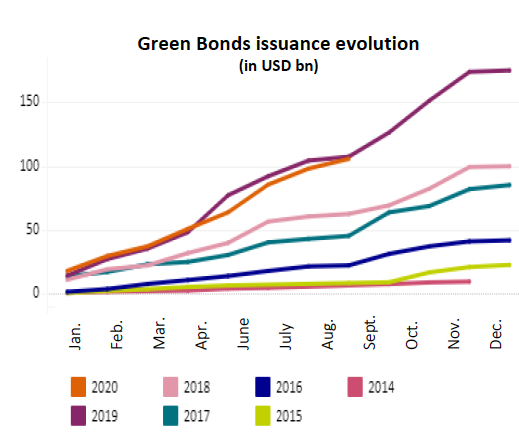 Green Bonds issuance evolution
(in USD bn)

150
100
50
0

Jan.
Feb.
Mar.
Apr.
June
July
Aug.
Sept.
Oct.
Nov.
Dec.

2020
2018
2016
2014
2019
2017
2015